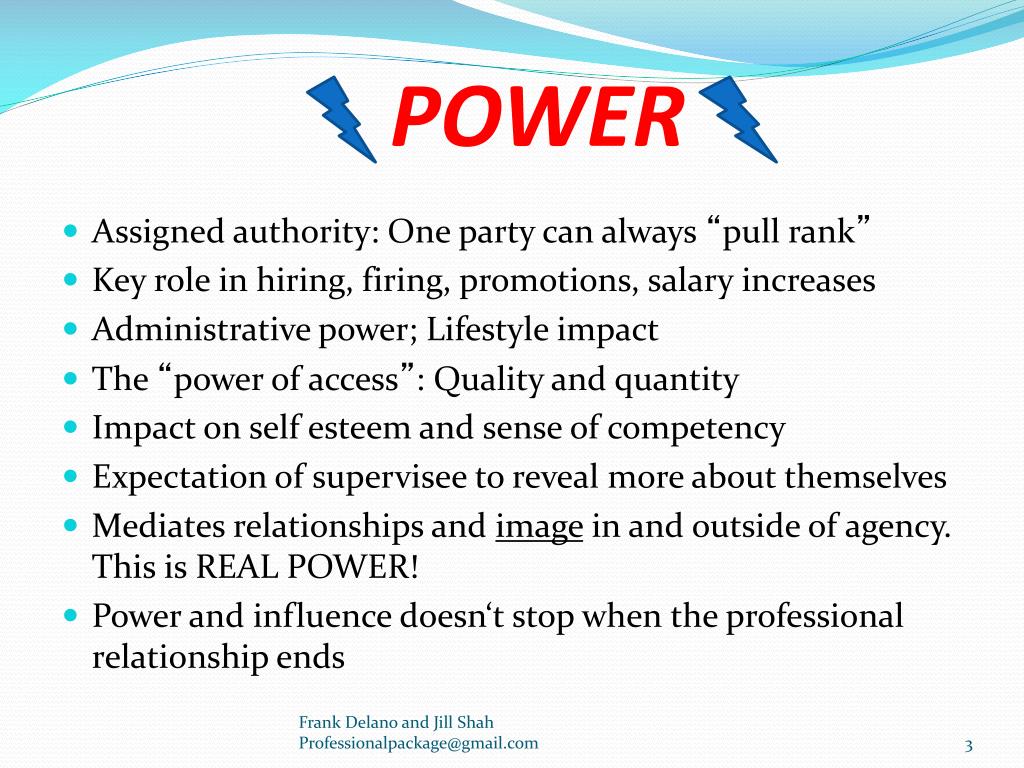 POWER

- Assigned authority: One party can always “pull rank”
- Key role in hiring, firing, promotions, salary increases
- Administrative power; Lifestyle impact
- The “power of access”: Quality and quantity
- Impact on self esteem and sense of competency
- Expectation of supervisee to reveal more about themselves
- Mediates relationships and image in and outside of agency. This is REAL POWER!
- Power and influence doesn‘t stop when the professional relationship ends

Frank Delano and Jill Shah
Professionalpackage@gmail.com

3